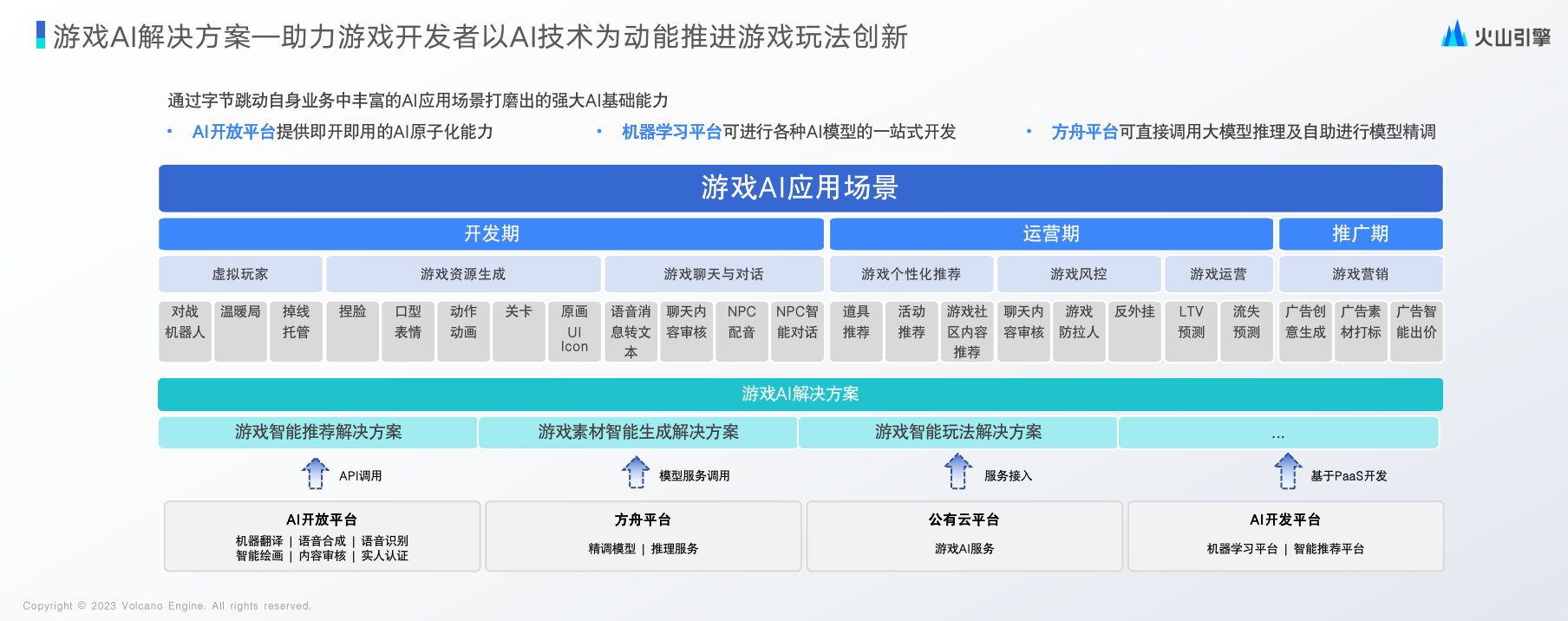 游戏AI解决方案—助力游戏开发者以AI技术为动能推进游戏玩法创新

火山引擎

通过字节跳动自身业务中丰富的AI应用场景打磨出的强大AI基础能力

• AI开放平台提供即开即用的AI原子化能力
• 机器学习平台可进行各种AI模型的一站式开发
• 方舟平台可直接调用大模型推理及自助进行模型精调

游戏AI应用场景

开发期
运营期
推广期

虚拟玩家
游戏资源生成
游戏聊天与对话
游戏个性化推荐
游戏风控
游戏运营
游戏营销

对战机器人
温暖局
掉线托管
捏脸
口型表情
动作动画
关卡
原画 UI Icon
语音消息转文本
聊天内容审核
NPC配音
NPC智能对话
道具推荐
活动推荐
游戏社区内容推荐
聊天内容审核
游戏防拉人
反外挂
LTV预测
流失预测
广告创意生成
广告素材打标
广告智能出价

游戏AI解决方案

游戏智能推荐解决方案
游戏素材智能生成解决方案
游戏智能玩法解决方案
...

API调用
模型服务调用
服务接入
基于PaaS开发

AI开放平台
机器翻译 | 语音合成 | 语音识别
智能绘画 | 内容审核 | 实人认证

方舟平台
精调模型 | 推理服务

公有云平台
游戏AI服务

AI开发平台
机器学习平台 | 智能推荐平台

Copyright © 2023 Volcano Engine. All rights reserved.